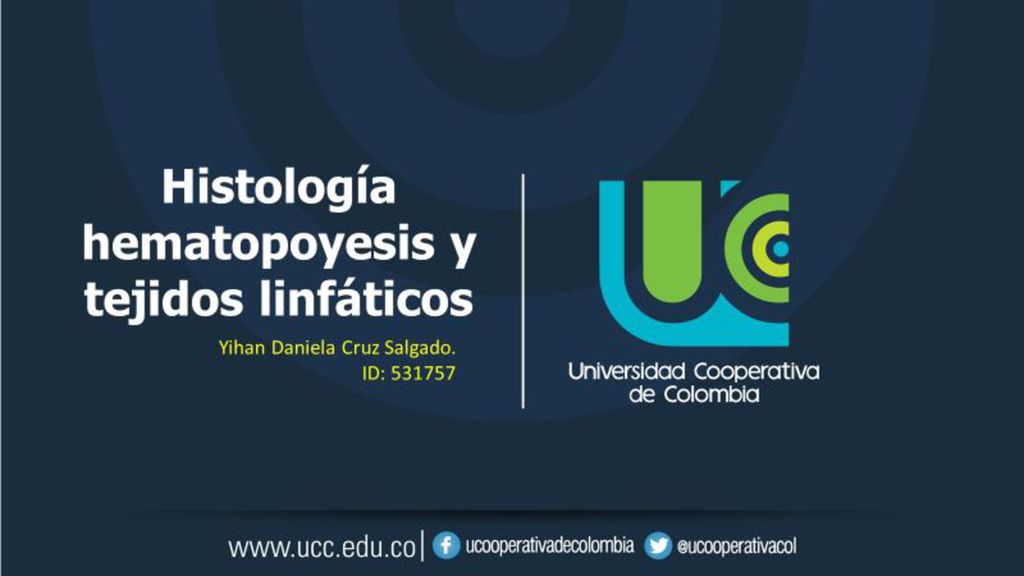 Histología hematopoyesis y tejidos linfáticos

Yihan Daniela Cruz Salgado.
ID: 531757

UCC
Universidad Cooperativa de Colombia

www.ucc.edu.co | ucooperativadecolombia @ucooperativacol